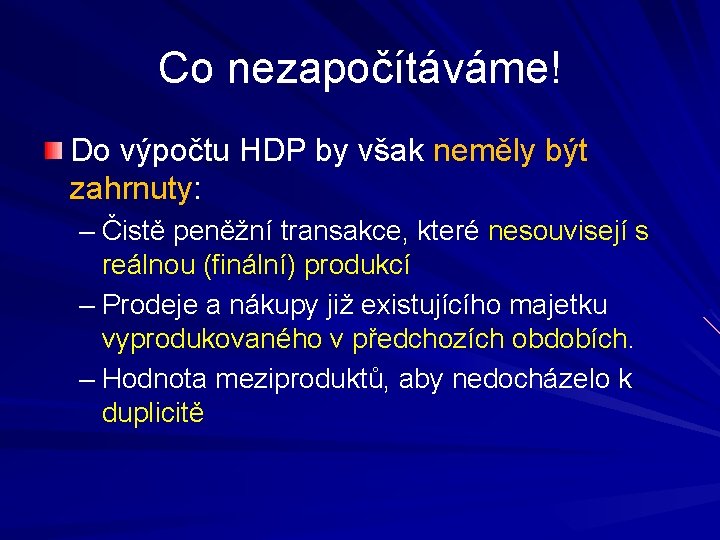 Co nezapočítáváme!

Do výpočtu HDP by však neměly být zahrnuty:

– Čistě peněžní transakce, které nesouvisejí s reálnou (finální) produkcí

– Prodeje a nákupy již existujícího majetku vyprodukovaného v předchozích obdobích.

– Hodnota meziproduktů, aby nedocházelo k duplicitě